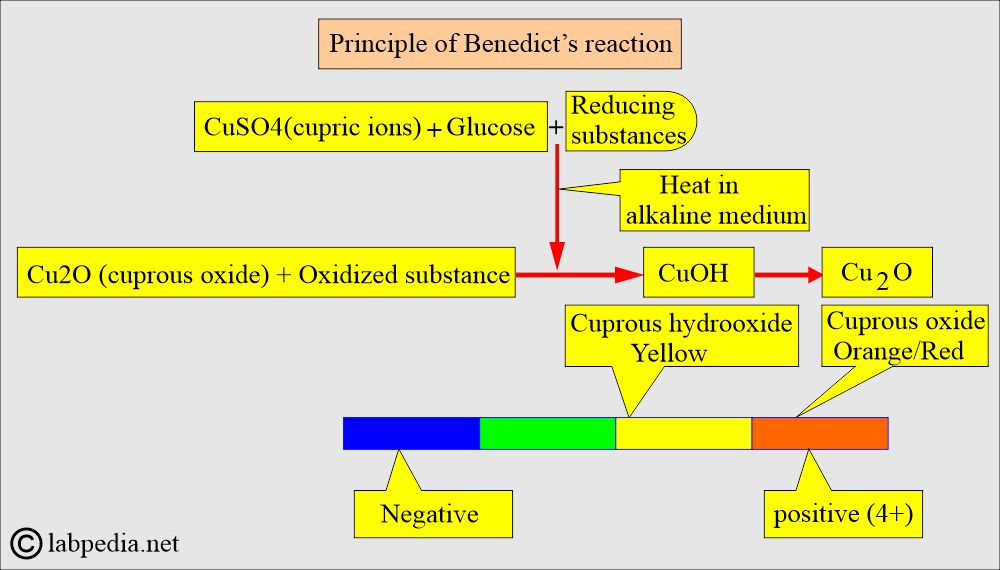 Principle of Benedict's reaction

CuSO4(cupric ions) + Glucose + Reducing substances

Heat in alkaline medium

Cu2O (cuprous oxide) + Oxidized substance

CuOH

$Cu_2O$

Cuprous hydrooxide Yellow

Cuprous oxide Orange/Red

Negative

positive (4+)

© labpedia.net